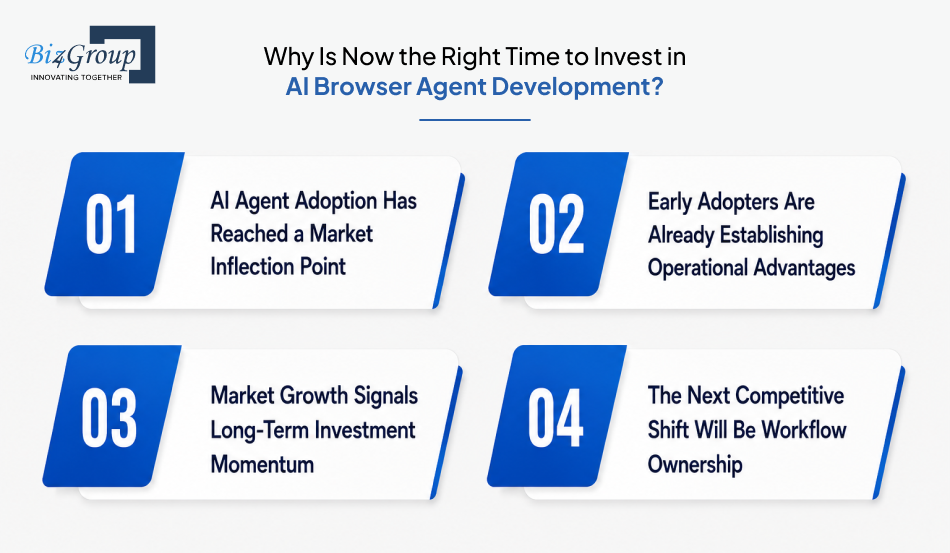 Biz4Group
INNOVATING TOGETHER

Why Is Now the Right Time to Invest in
AI Browser Agent Development?

01
AI Agent Adoption Has Reached a Market Inflection Point

02
Early Adopters Are Already Establishing Operational Advantages

03
Market Growth Signals Long-Term Investment Momentum

04
The Next Competitive Shift Will Be Workflow Ownership